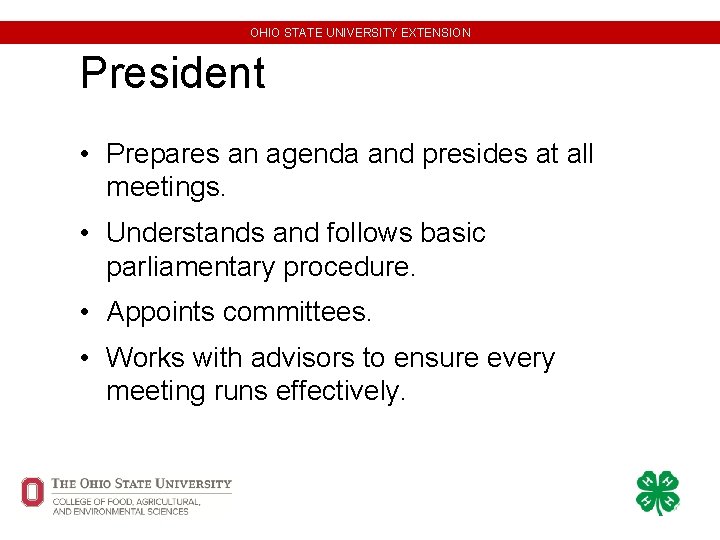 OHIO STATE UNIVERSITY EXTENSION

President

• Prepares an agenda and presides at all meetings.

• Understands and follows basic parliamentary procedure.

• Appoints committees.

• Works with advisors to ensure every meeting runs effectively.

THE OHIO STATE UNIVERSITY
COLLEGE OF FOOD, AGRICULTURAL, AND ENVIRONMENTAL SCIENCES